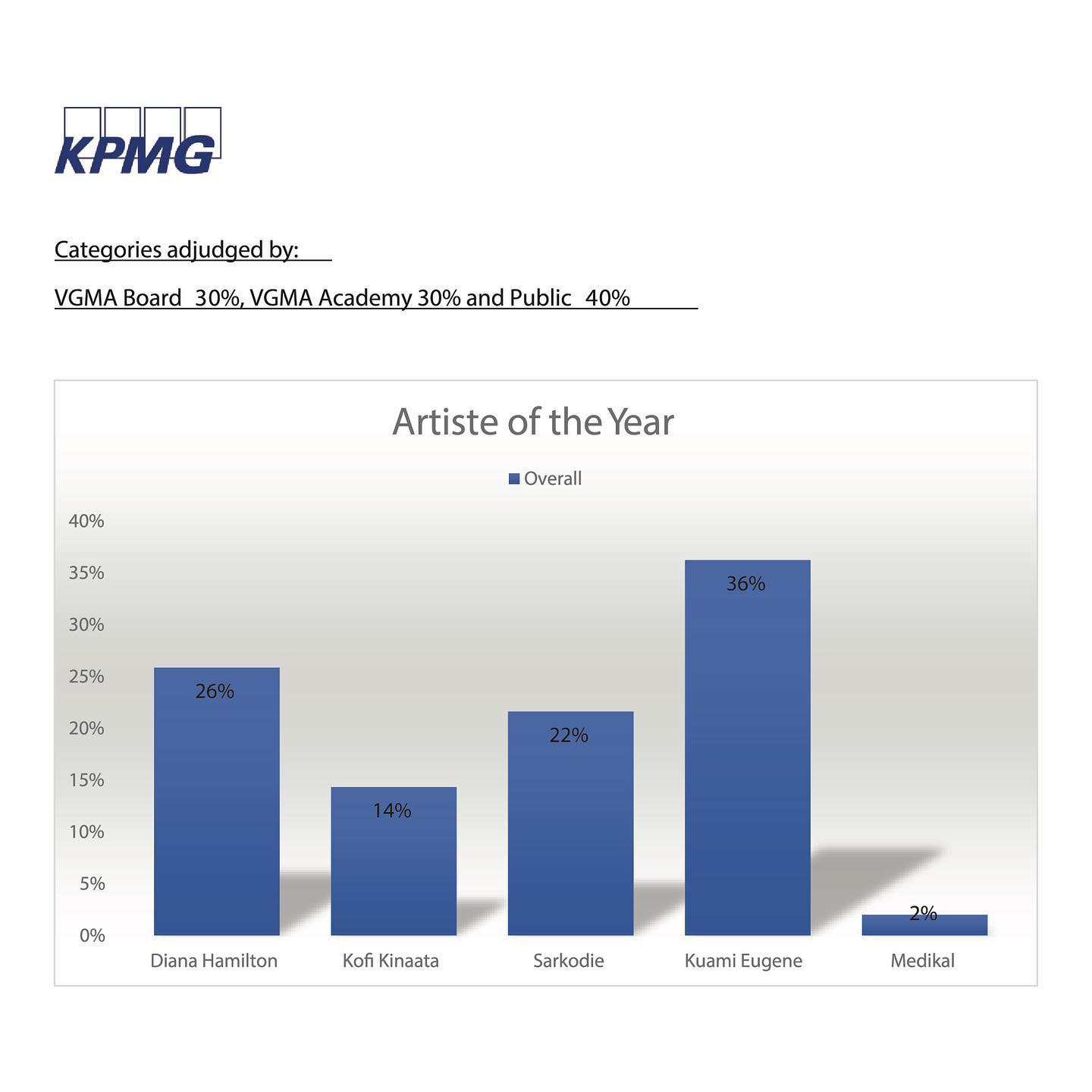 KPMG

Categories adjudged by:

VGMA Board 30%, VGMA Academy 30% and Public 40%

Artiste of the Year

Overall

40%
35%
30%
25%
20%
15%
10%
5%
0%

26%
14%
22%
36%
2%

Diana Hamilton
Kofi Kinaata
Sarkodie
Kuami Eugene
Medikal